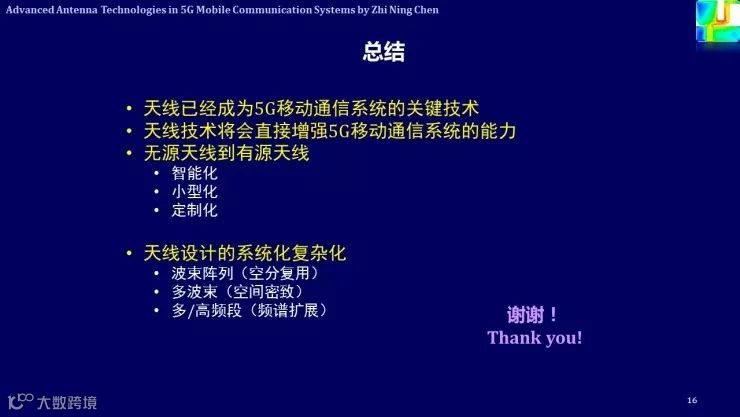 Advanced Antenna Technologies in 5G Mobile Communication Systems by Zhi Ning Chen

总结

• 天线已经成为5G移动通信系统的关键技术
• 天线技术将会直接增强5G移动通信系统的能力
• 无源天线到有源天线
  • 智能化
  • 小型化
  • 定制化

• 天线设计的系统化复杂化
  • 波束阵列（空分复用）
  • 多波束（空间密致）
  • 多/高频段（频谱扩展）

谢谢！
Thank you!

大数跨境

16